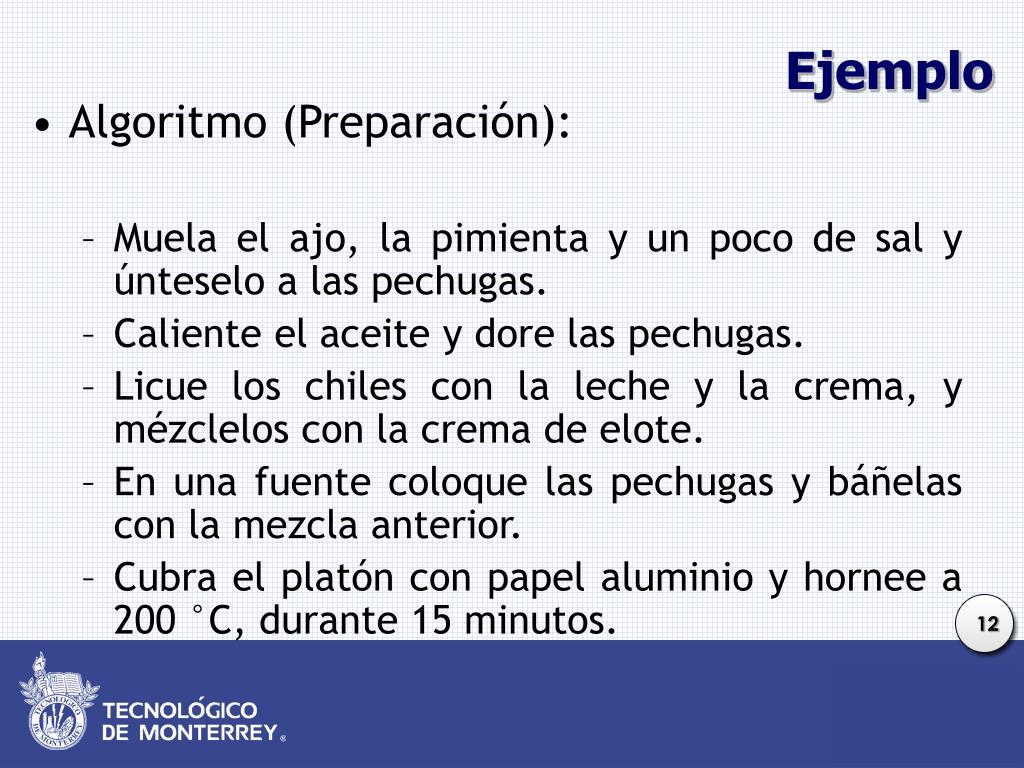 Ejemplo

• Algoritmo (Preparación):

– Muela el ajo, la pimienta y un poco de sal y únteselo a las pechugas.
– Caliente el aceite y dore las pechugas.
– Licue los chiles con la leche y la crema, y mézclelos con la crema de elote.
– En una fuente coloque las pechugas y báñelas con la mezcla anterior.
– Cubra el platón con papel aluminio y hornee a 200 °C, durante 15 minutos.

12

TECNOLÓGICO DE MONTERREY®